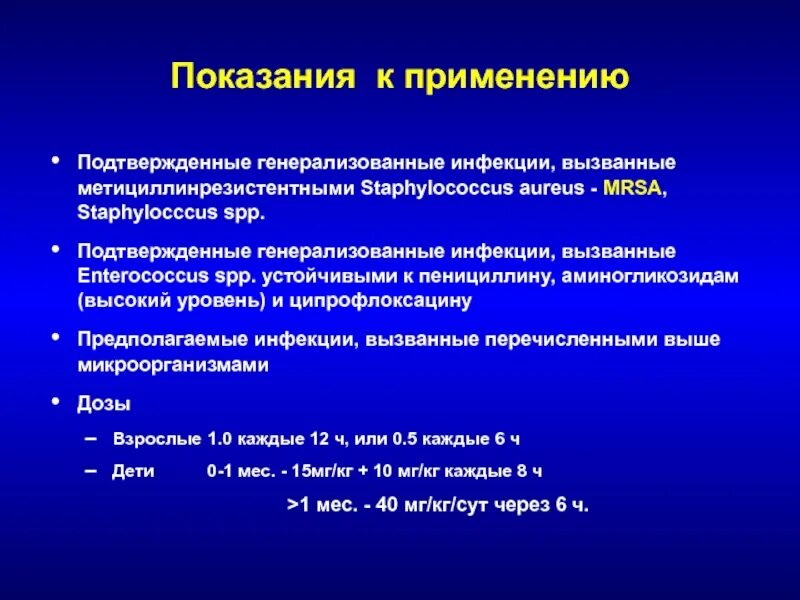 Показания к применению

• Подтвержденные генерализованные инфекции, вызванные метициллинрезистентными Staphylococcus aureus - MRSA, Staphylocccus spp.

• Подтвержденные генерализованные инфекции, вызванные Enterococcus spp. устойчивыми к пенициллину, аминогликозидам (высокий уровень) и ципрофлоксацину

• Предполагаемые инфекции, вызванные перечисленными выше микроорганизмами

• Дозы

– Взрослые 1.0 каждые 12 ч, или 0.5 каждые 6 ч

– Дети 0-1 мес. - 15мг/кг + 10 мг/кг каждые 8 ч

>1 мес. - 40 мг/кг/сут через 6 ч.